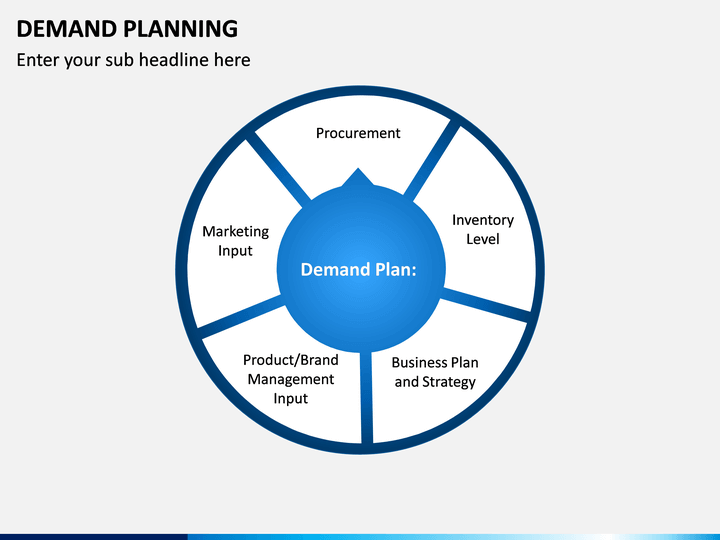 DEMAND PLANNING
Enter your sub headline here

Procurement

Inventory Level

Business Plan and Strategy

Product/Brand Management Input

Marketing Input

Demand Plan: